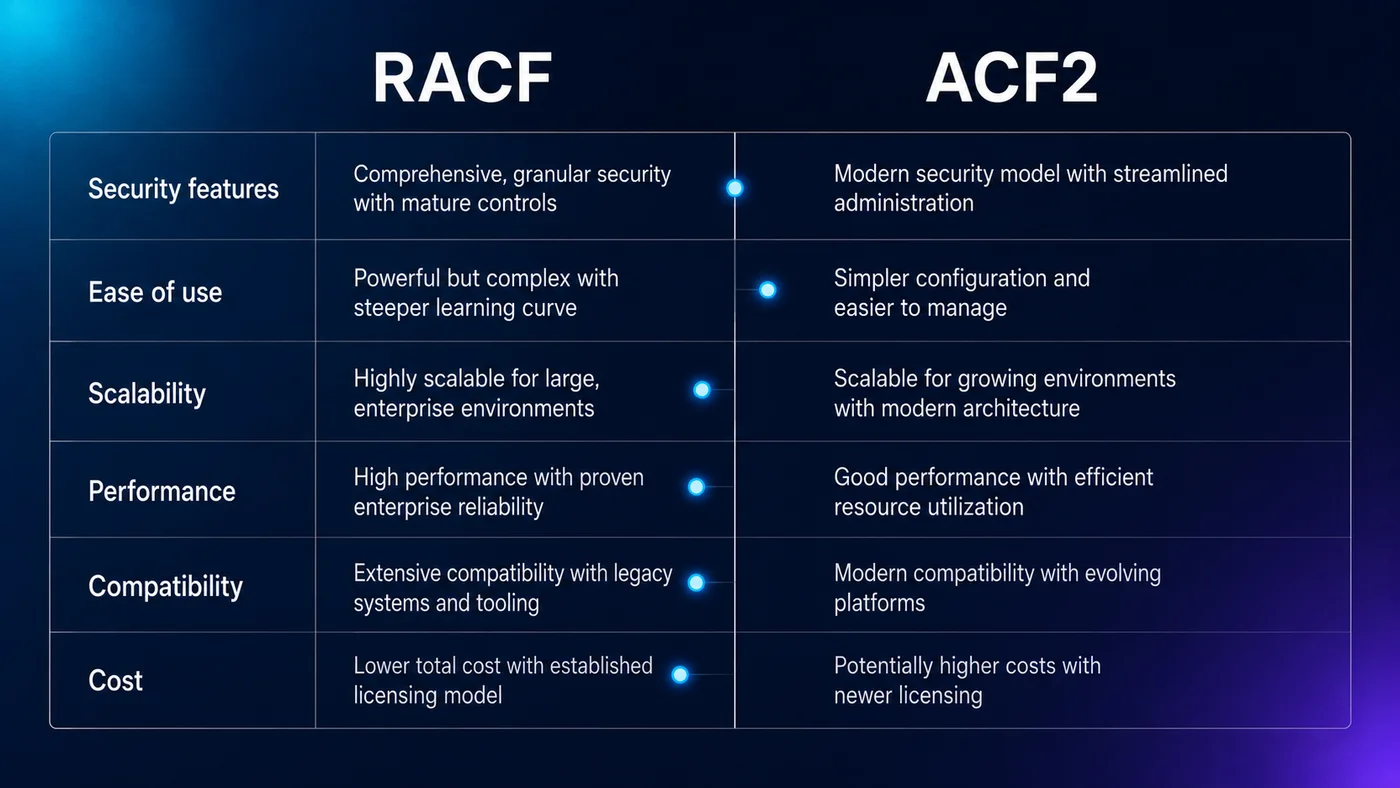 | | RACF | ACF2 |
|---|---|---|
| Security features | Comprehensive, granular security with mature controls | Modern security model with streamlined administration |
| Ease of use | Powerful but complex with steeper learning curve | Simpler configuration and easier to manage |
| Scalability | Highly scalable for large, enterprise environments | Scalable for growing environments with modern architecture |
| Performance | High performance with proven enterprise reliability | Good performance with efficient resource utilization |
| Compatibility | Extensive compatibility with legacy systems and tooling | Modern compatibility with evolving platforms |
| Cost | Lower total cost with established licensing model | Potentially higher costs with newer licensing |